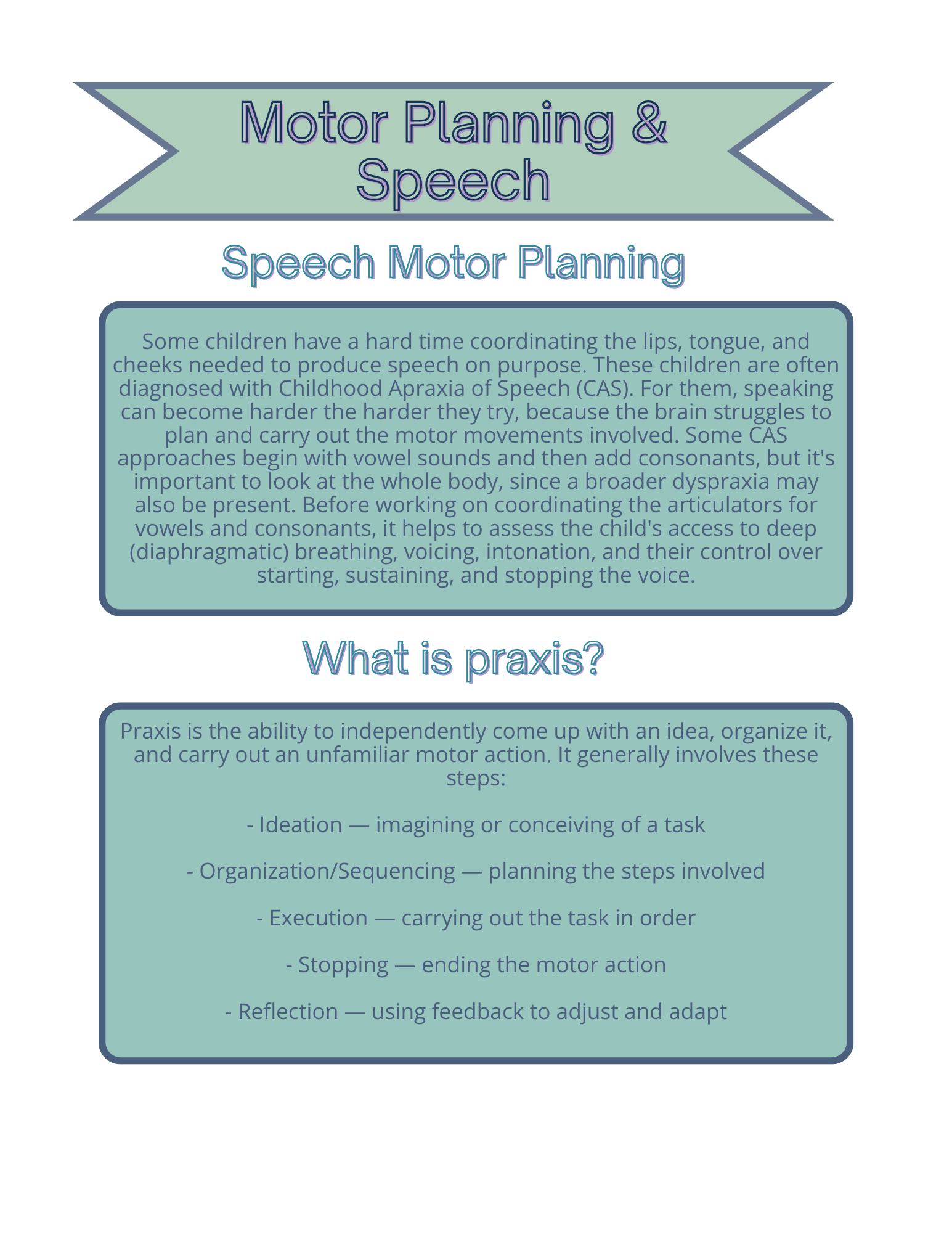 Motor Planning & Speech

Speech Motor Planning

Some children have a hard time coordinating the lips, tongue, and cheeks needed to produce speech on purpose. These children are often diagnosed with Childhood Apraxia of Speech (CAS). For them, speaking can become harder the harder they try, because the brain struggles to plan and carry out the motor movements involved. Some CAS approaches begin with vowel sounds and then add consonants, but it's important to look at the whole body, since a broader dyspraxia may also be present. Before working on coordinating the articulators for vowels and consonants, it helps to assess the child's access to deep (diaphragmatic) breathing, voicing, intonation, and their control over starting, sustaining, and stopping the voice.

What is praxis?

Praxis is the ability to independently come up with an idea, organize it, and carry out an unfamiliar motor action. It generally involves these steps:

- Ideation — imagining or conceiving of a task

- Organization/Sequencing — planning the steps involved

- Execution — carrying out the task in order

- Stopping — ending the motor action

- Reflection — using feedback to adjust and adapt